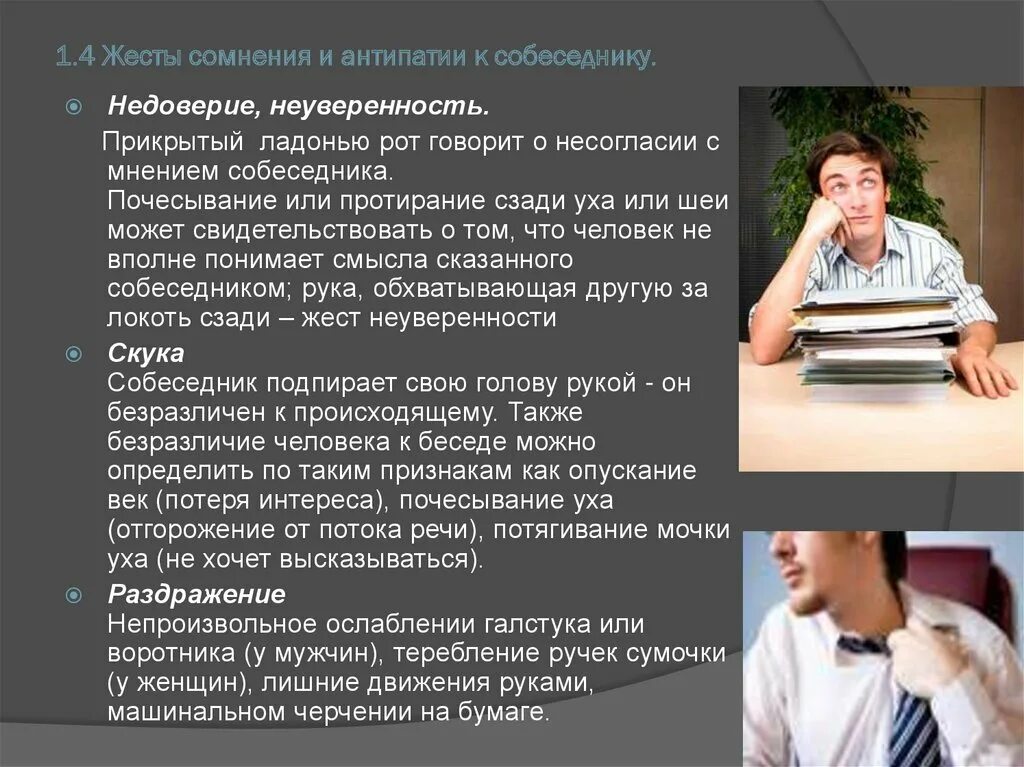 1.4 Жесты сомнения и антипатии к собеседнику.

Недоверие, неуверенность.

Прикрытый ладонью рот говорит о несогласии с мнением собеседника.
Почесывание или протирание сзади уха или шеи может свидетельствовать о том, что человек не вполне понимает смысла сказанного собеседником; рука, обхватывающая другую за локоть сзади – жест неуверенности

Скука
Собеседник подпирает свою голову рукой - он безразличен к происходящему. Также безразличие человека к беседе можно определить по таким признакам как опускание век (потеря интереса), почесывание уха (отгорожение от потока речи), потягивание мочки уха (не хочет высказываться).

Раздражение
Непроизвольное ослаблении галстука или воротника (у мужчин), теребление ручек сумочки (у женщин), лишние движения руками, машинальном черчении на бумаге.